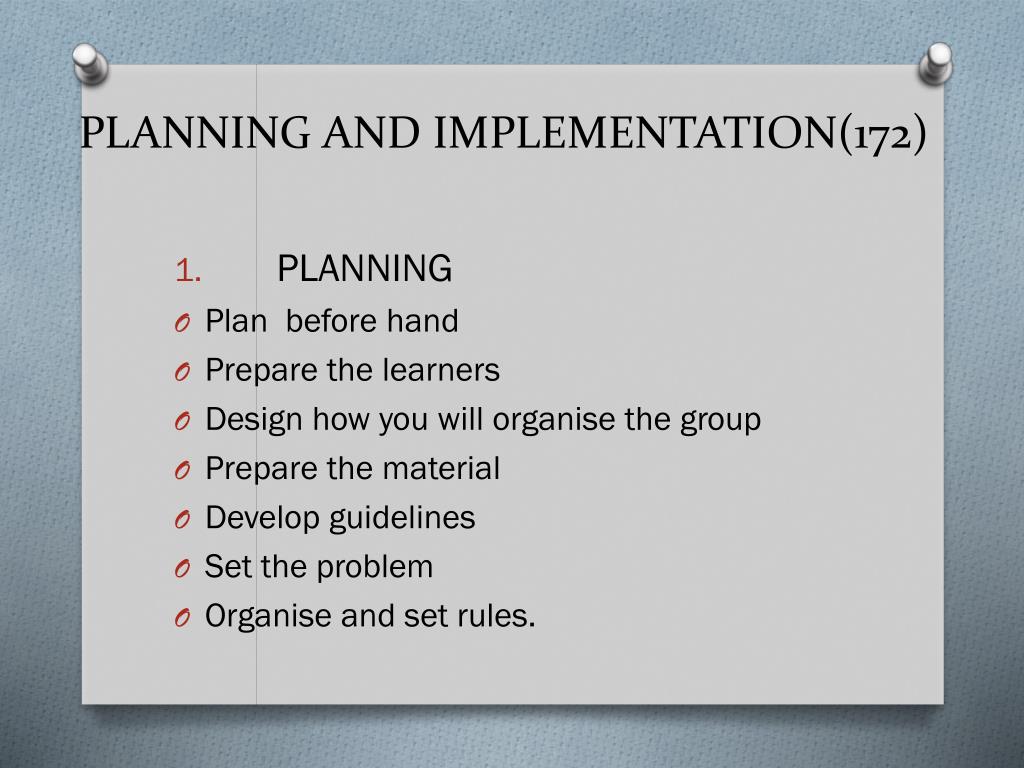 PLANNING AND IMPLEMENTATION(172)

1. PLANNING

O Plan before hand
O Prepare the learners
O Design how you will organise the group
O Prepare the material
O Develop guidelines
O Set the problem
O Organise and set rules.